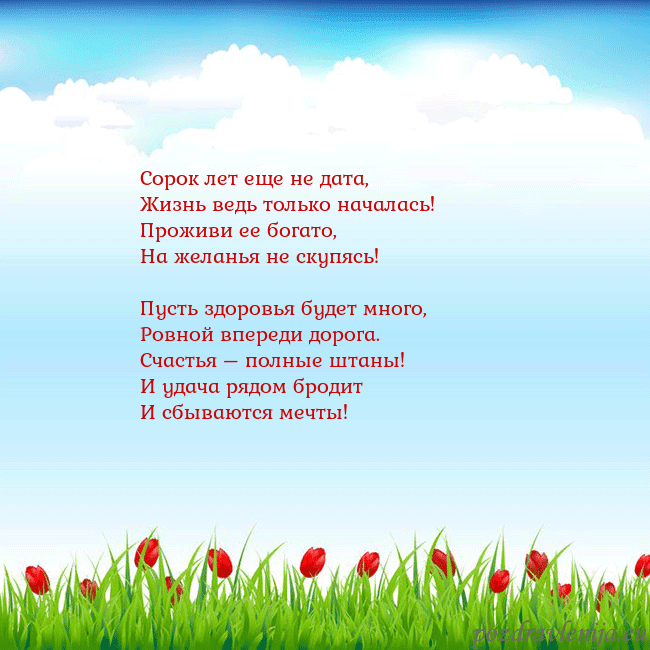 Сорок лет еще не дата,
Жизнь ведь только началась!
Проживи ее богато,
На желанья не скупясь!

Пусть здоровья будет много,
Ровной впереди дорога.
Счастья — полные штаны!
И удача рядом бродит
И сбываются мечты!

pozdravlenija.eu